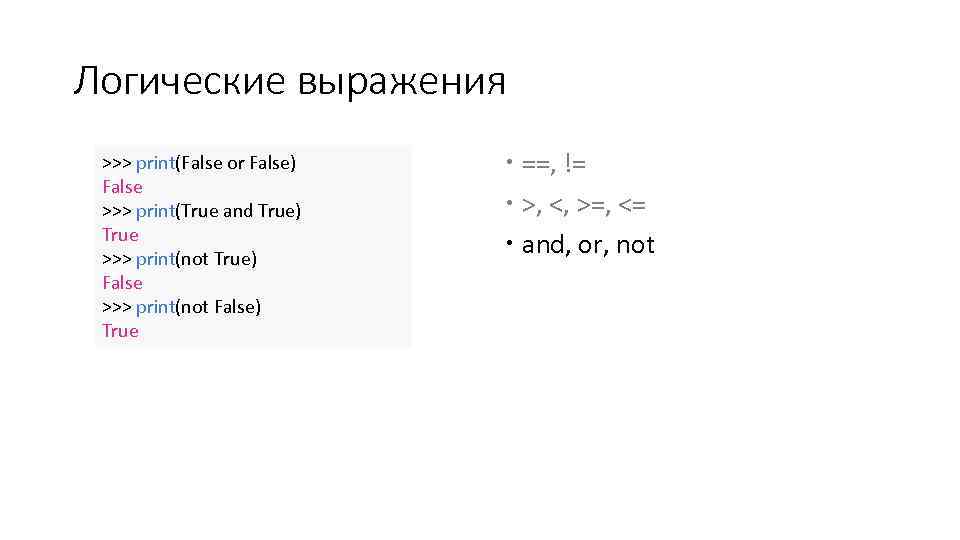 Логические выражения

>>> print(False or False)
False
>>> print(True and True)
True
>>> print(not True)
False
>>> print(not False)
True

• ==, !=
• >, <, >=, <=
• and, or, not